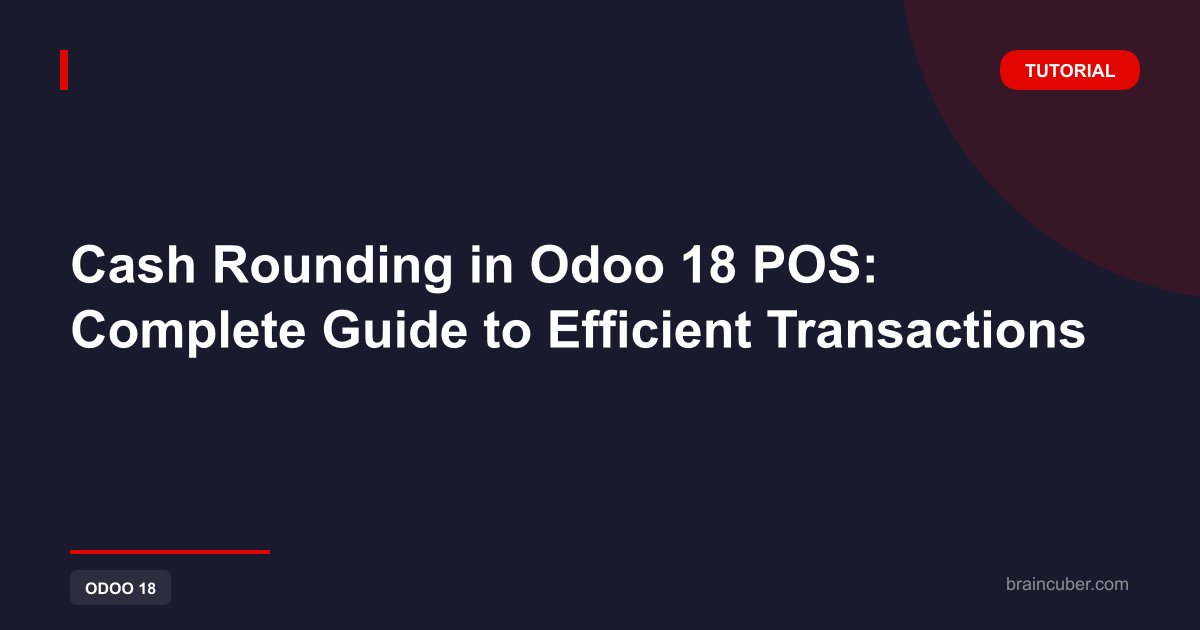 TUTORIAL

Cash Rounding in Odoo 18 POS: Complete Guide to Efficient Transactions

ODOO 18

braincuber.com